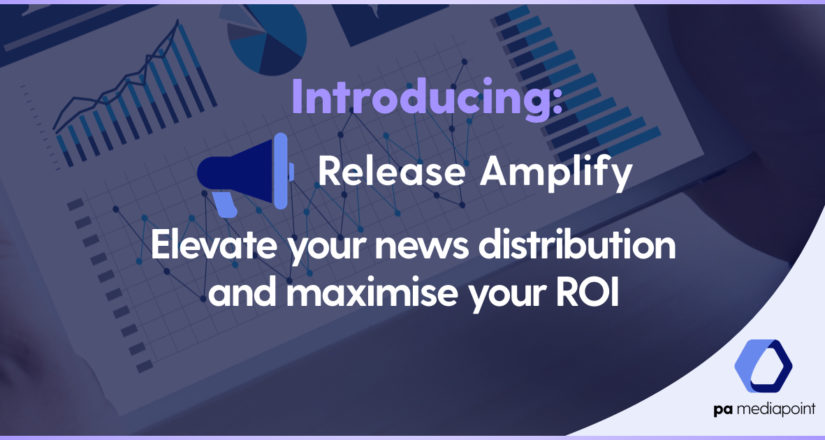 Introducing:

Release Amplify

Elevate your news distribution and maximise your ROI

pa mediapoint